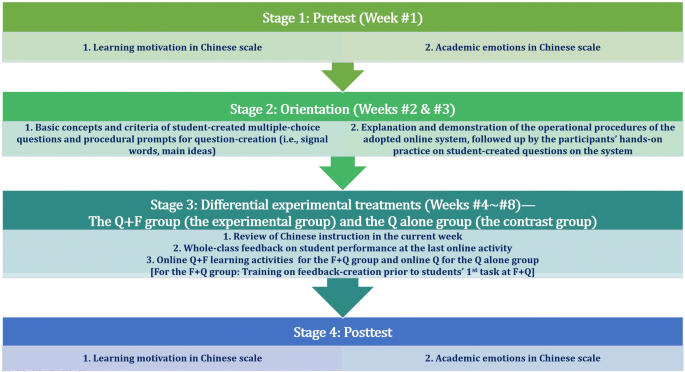 Stage 1: Pretest (Week #1)

1. Learning motivation in Chinese scale

2. Academic emotions in Chinese scale

Stage 2: Orientation (Weeks #2 & #3)

1. Basic concepts and criteria of student-created multiple-choice questions and procedural prompts for question-creation (i.e., signal words, main ideas)

2. Explanation and demonstration of the operational procedures of the adopted online system, followed up by the participants' hands-on practice on student-created questions on the system

Stage 3: Differential experimental treatments (Weeks #4~#8)— The Q+F group (the experimental group) and the Q alone group (the contrast group)

1. Review of Chinese instruction in the current week
2. Whole-class feedback on student performance at the last online activity
3. Online Q+F learning activities for the F+Q group and online Q for the Q alone group
[For the F+Q group: Training on feedback-creation prior to students' 1$^{st}$ task at F+Q]

Stage 4: Posttest

1. Learning motivation in Chinese scale

2. Academic emotions in Chinese scale